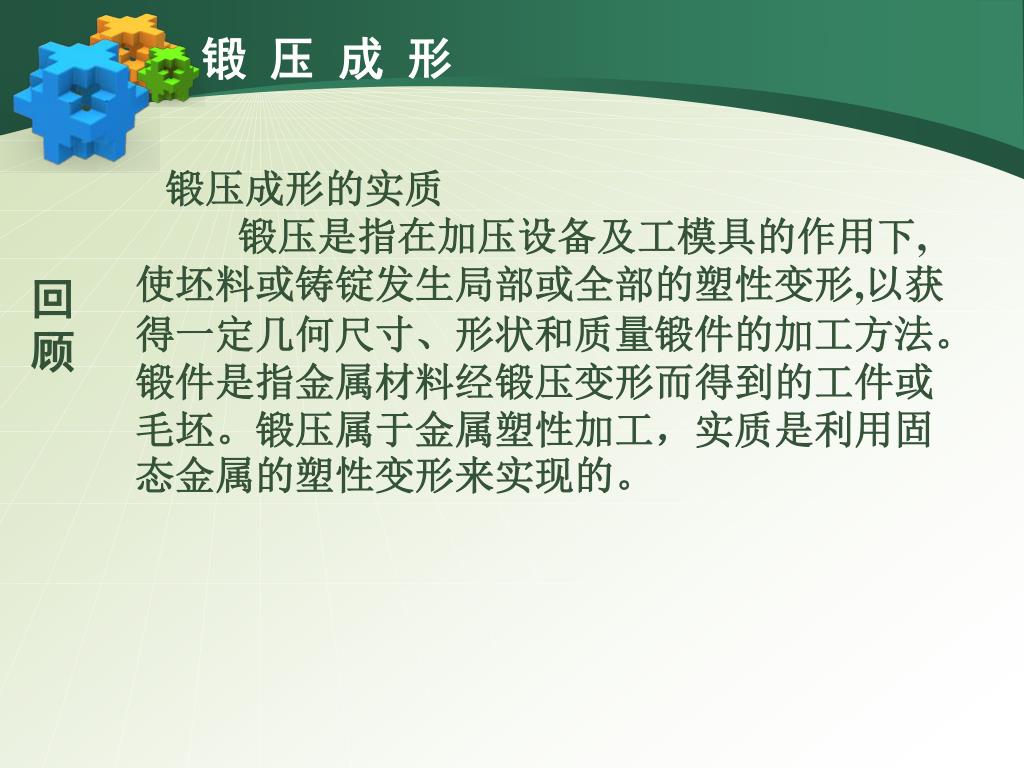 锻 压 成 形

回顾

锻压成形的实质

锻压是指在加压设备及工模具的作用下,使坯料或铸锭发生局部或全部的塑性变形,以获得一定几何尺寸、形状和质量锻件的加工方法。锻件是指金属材料经锻压变形而得到的工件或毛坯。锻压属于金属塑性加工，实质是利用固态金属的塑性变形来实现的。